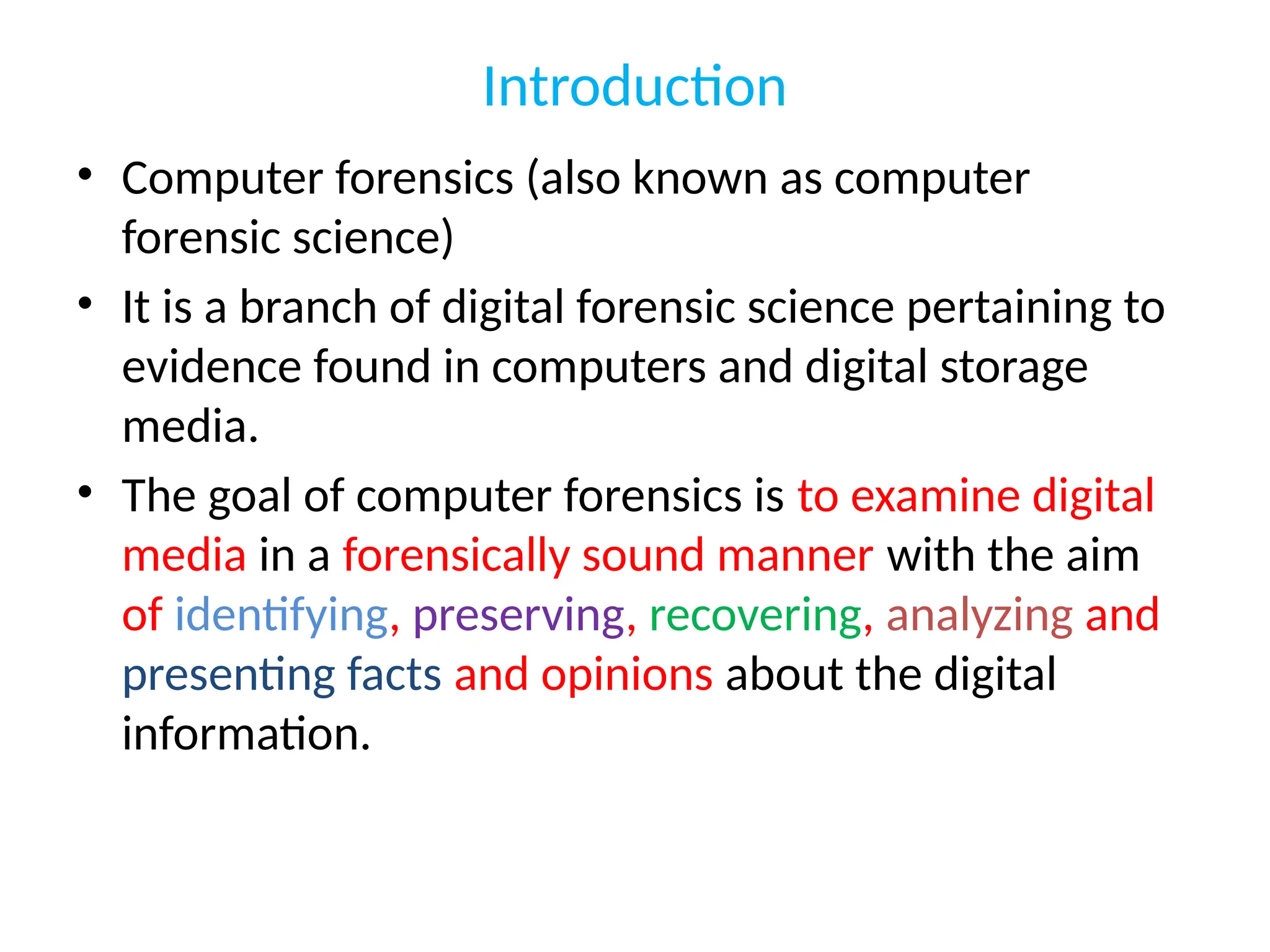 Introduction

• Computer forensics (also known as computer forensic science)

• It is a branch of digital forensic science pertaining to evidence found in computers and digital storage media.

• The goal of computer forensics is to examine digital media in a forensically sound manner with the aim of identifying, preserving, recovering, analyzing and presenting facts and opinions about the digital information.